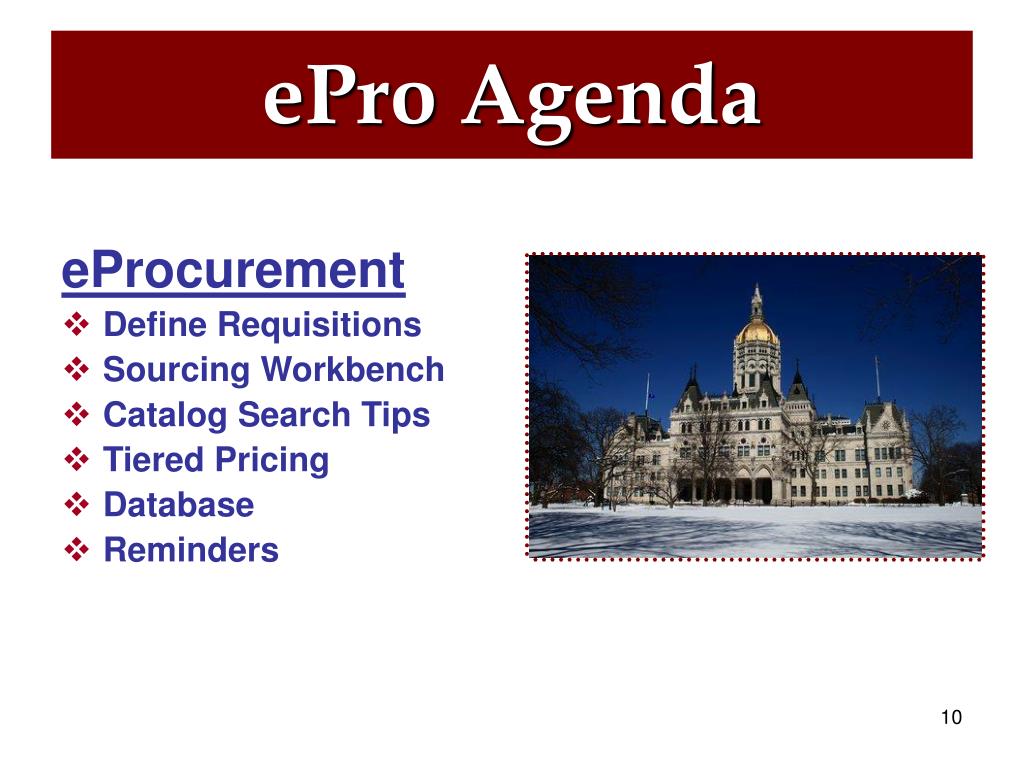 ePro Agenda

eProcurement
❖ Define Requisitions
❖ Sourcing Workbench
❖ Catalog Search Tips
❖ Tiered Pricing
❖ Database
❖ Reminders

10